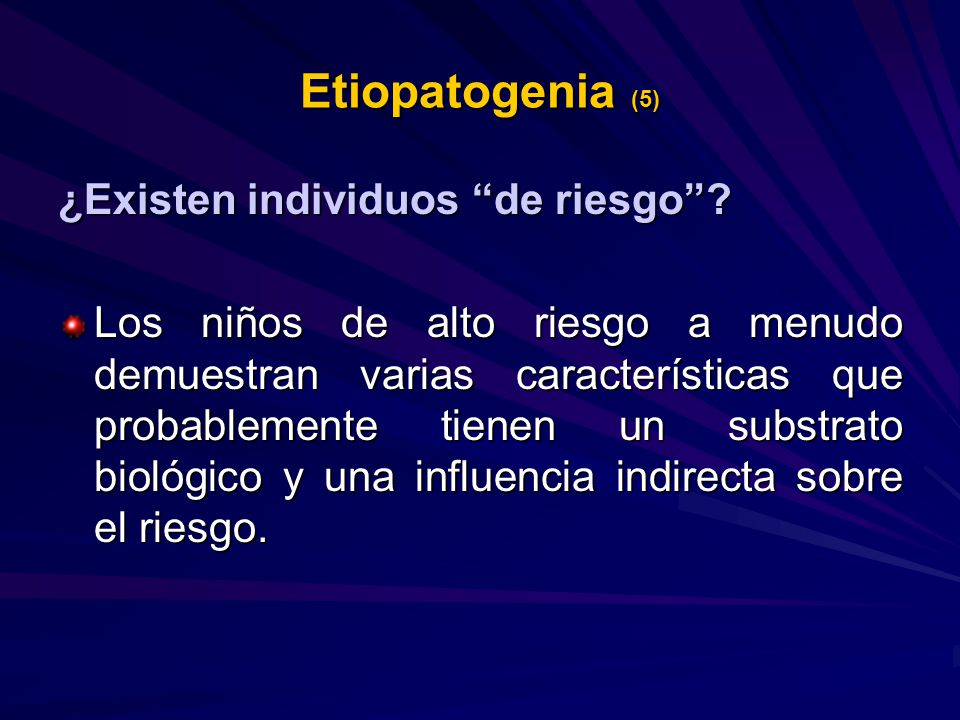 Etiopatogenia (5)

¿Existen individuos “de riesgo”?

Los niños de alto riesgo a menudo demuestran varias características que probablemente tienen un substrato biológico y una influencia indirecta sobre el riesgo.